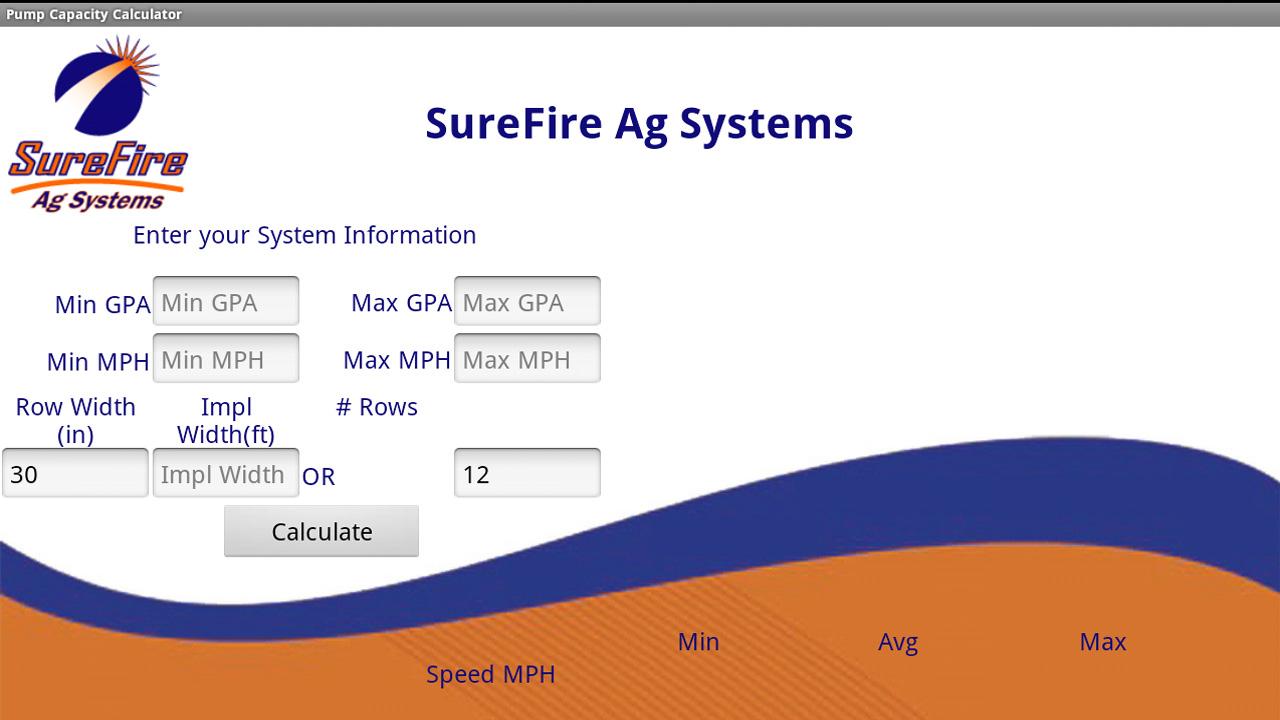 Pump Capacity Calculator

SureFire Ag Systems

SureFire Ag Systems

Enter your System Information

Min GPA Min GPA Max GPA Max GPA

Min MPH Min MPH Max MPH Max MPH

Row Width (in) Impl Width(ft) # Rows

30 Impl Width OR 12

Calculate

Min Avg Max

Speed MPH